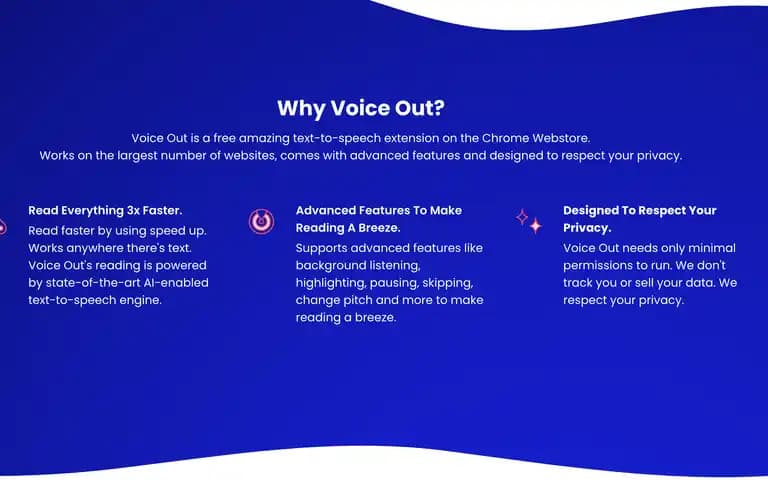 Why Voice Out?

Voice Out is a free amazing text-to-speech extension on the Chrome Webstore.
Works on the largest number of websites, comes with advanced features and designed to respect your privacy.

Read Everything 3x Faster.
Read faster by using speed up. Works anywhere there's text. Voice Out's reading is powered by state-of-the-art AI-enabled text-to-speech engine.

Advanced Features To Make Reading A Breeze.
Supports advanced features like background listening, highlighting, pausing, skipping, change pitch and more to make reading a breeze.

Designed To Respect Your Privacy.
Voice Out needs only minimal permissions to run. We don't track you or sell your data. We respect your privacy.